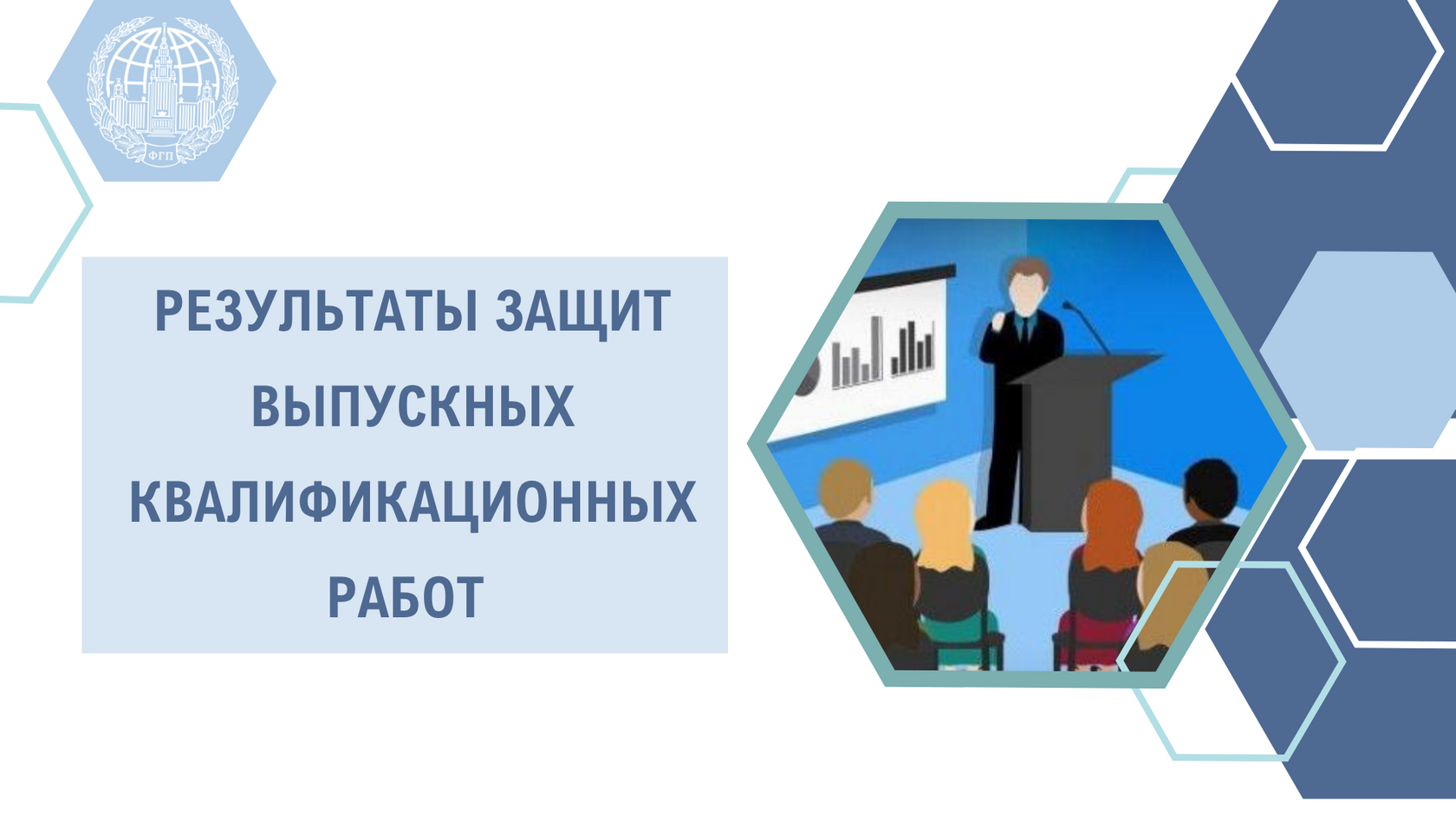 ФГП

РЕЗУЛЬТАТЫ ЗАЩИТ ВЫПУСКНЫХ КВАЛИФИКАЦИОННЫХ РАБОТ